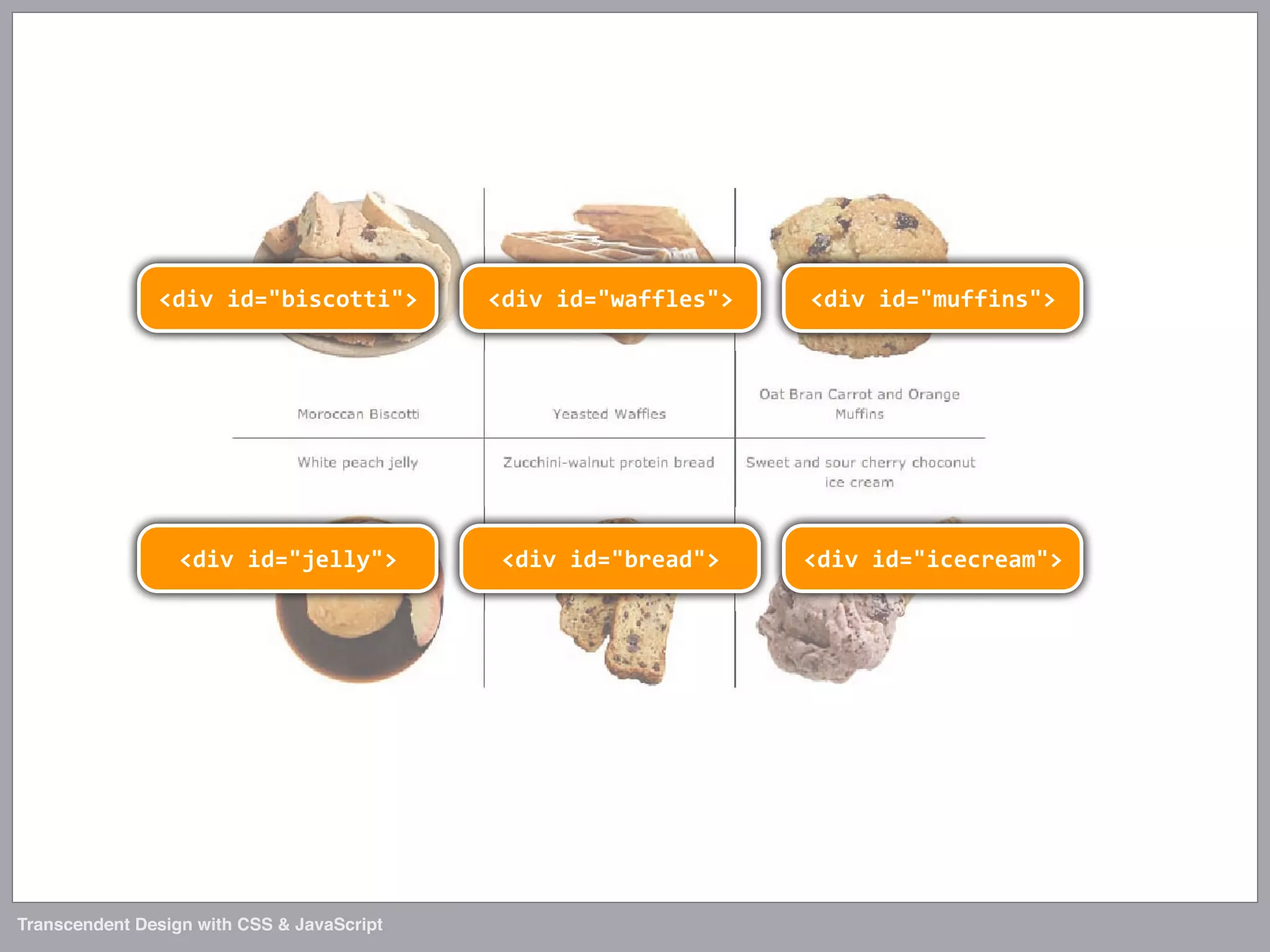 <div id="biscotti">

<div id="waffles">

<div id="muffins">

Moroccan Biscotti

Yeasted Waffles

Oat Bran Carrot and Orange Muffins

White peach jelly

Zucchini-walnut protein bread

Sweet and sour cherry choconut ice cream

<div id="jelly">

<div id="bread">

<div id="icecream">

Transcendent Design with CSS & JavaScript